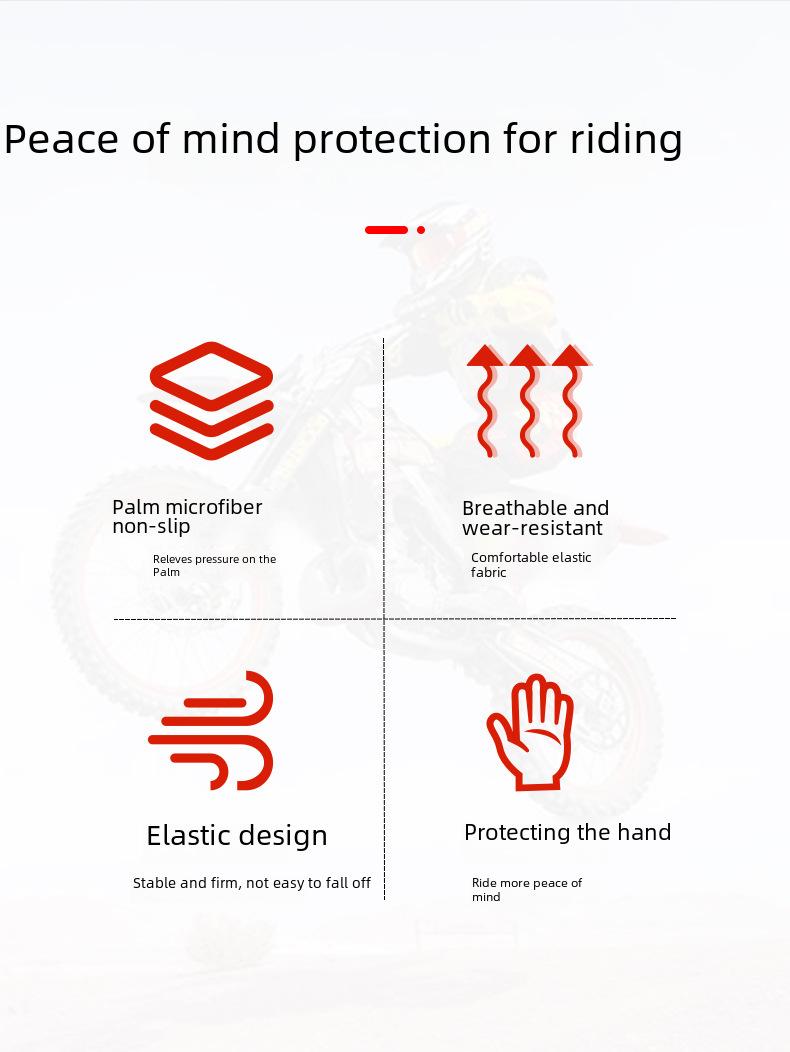 Peace of mind protection for riding

Palm microfiber non-slip

Releves pressure on the Palm

Breathable and wear-resistant

Comfortable elastic fabric

Elastic design

Stable and firm, not easy to fall off

Protecting the hand

Ride more peace of mind